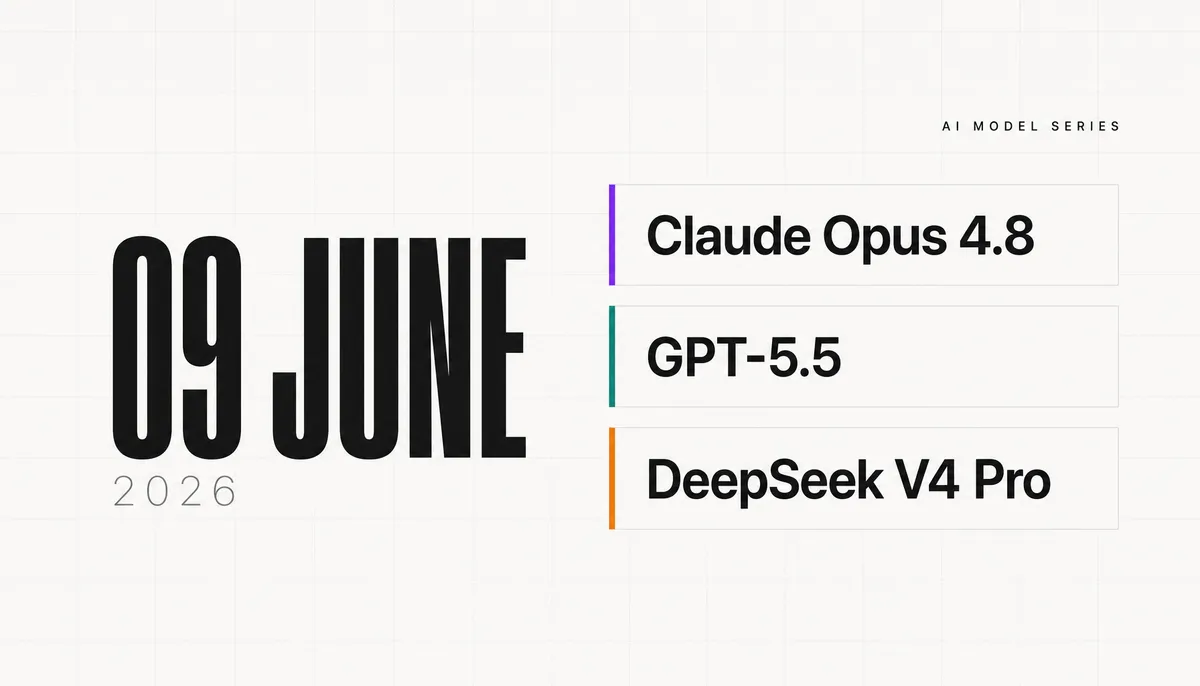 AI MODEL SERIES

09 JUNE
2026

Claude Opus 4.8

GPT-5.5

DeepSeek V4 Pro